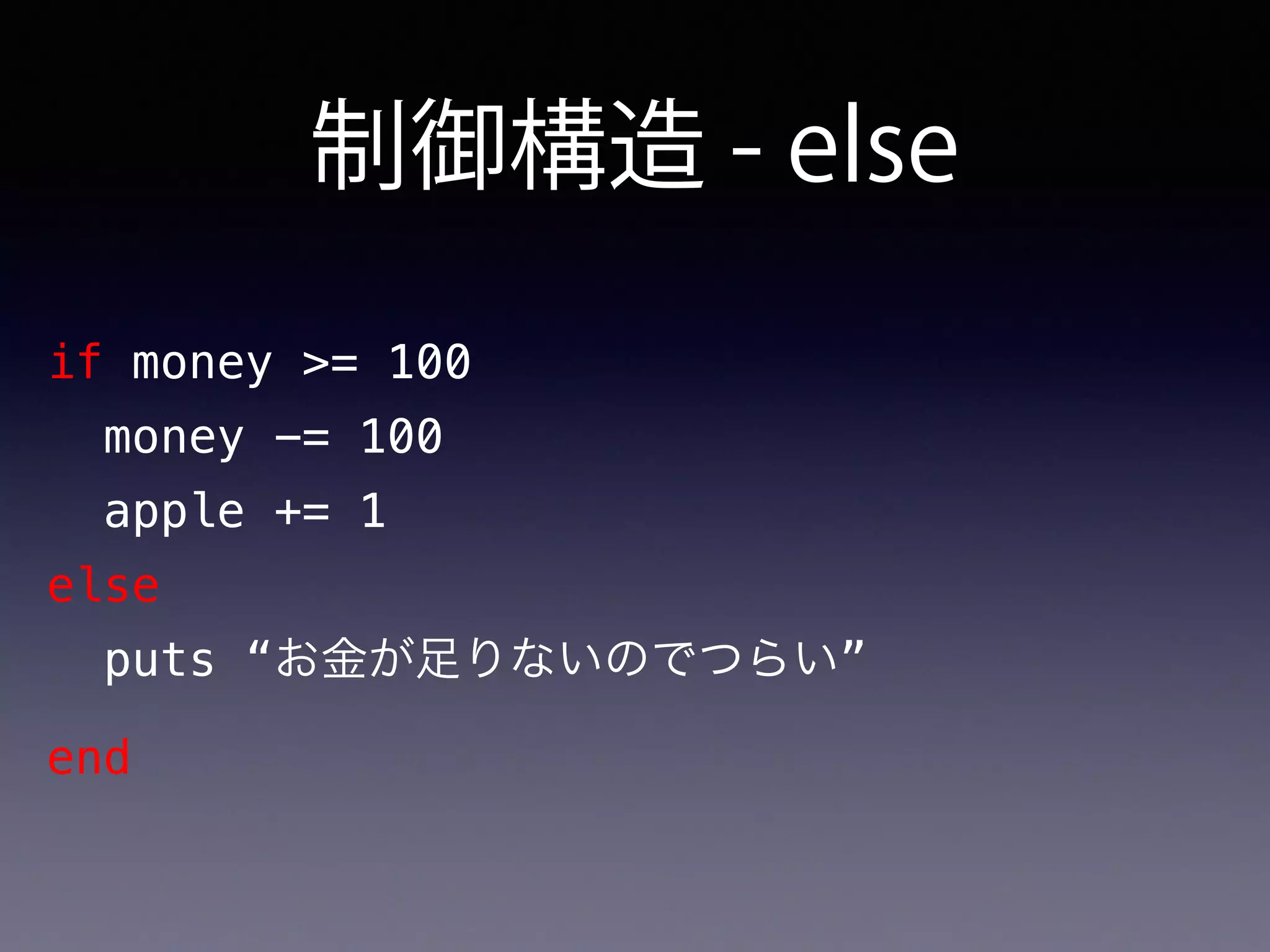 制御構造 - else

if money >= 100
  money -= 100
  apple += 1
else
  puts “お金が足りないのでつらい”

end